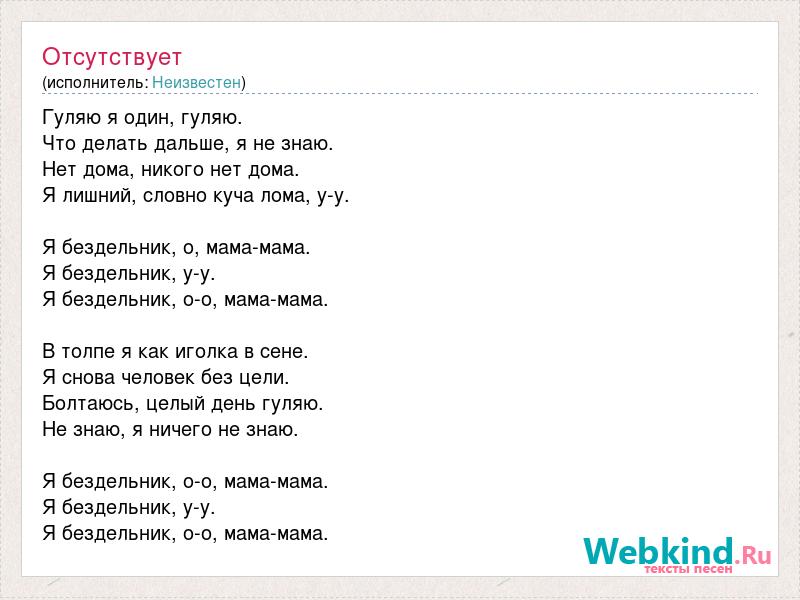 Отсутствует
(исполнитель: Неизвестен)

Гуляю я один, гуляю.
Что делать дальше, я не знаю.
Нет дома, никого нет дома.
Я лишний, словно куча лома, у-у.

Я бездельник, о, мама-мама.
Я бездельник, у-у.
Я бездельник, о-о, мама-мама.

В толпе я как иголка в сене.
Я снова человек без цели.
Болтаюсь, целый день гуляю.
Не знаю, я ничего не знаю.

Я бездельник, о-о, мама-мама.
Я бездельник, у-у.
Я бездельник, о-о, мама-мама.

Webkind.Ru
тексты песен